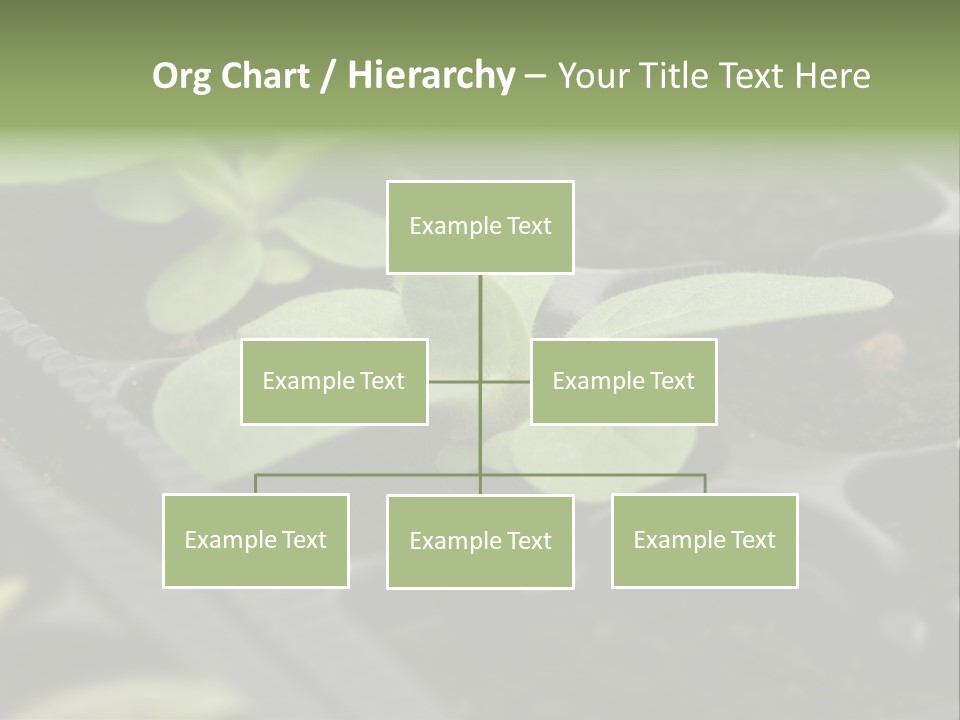 Org Chart / Hierarchy – Your Title Text Here

Example Text

Example Text

Example Text

Example Text

Example Text

Example Text